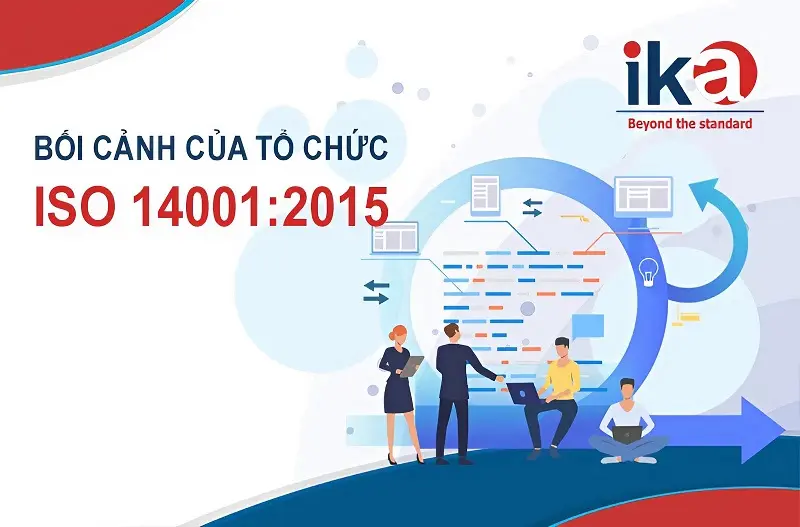 ika
Beyond the standard

BỐI CẢNH CỦA TỔ CHỨC
ISO 14001:2015